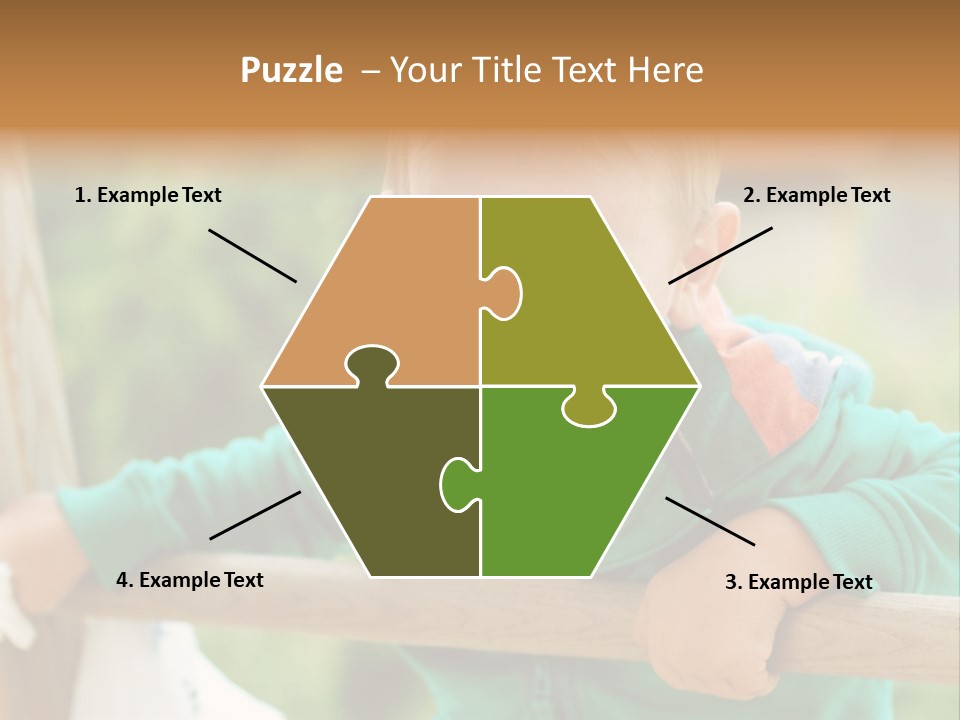 Puzzle – Your Title Text Here

1. Example Text

2. Example Text

4. Example Text

3. Example Text